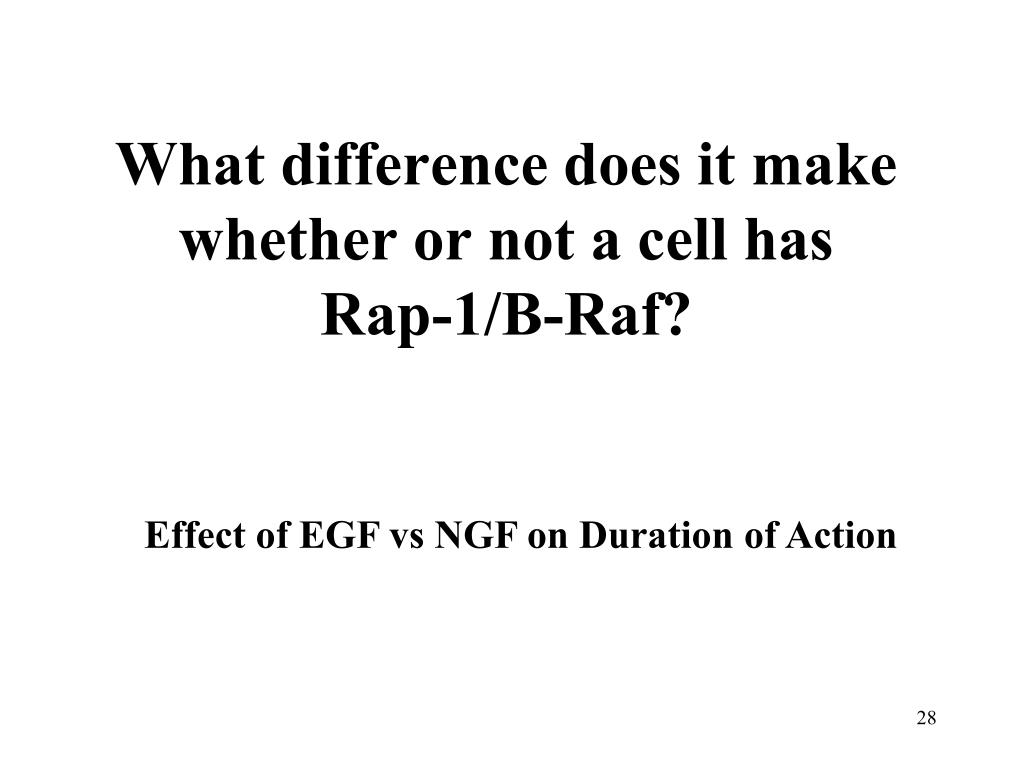 What difference does it make whether or not a cell has Rap-1/B-Raf?

Effect of EGF vs NGF on Duration of Action

28